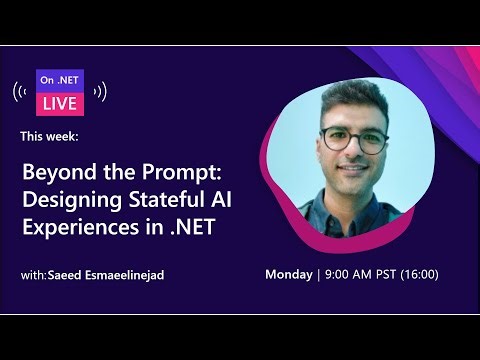 On .NET
LIVE

This week:

Beyond the Prompt: Designing Stateful AI Experiences in .NET

with:Saeed Esmaeelinejad

Monday | 9:00 AM PST (16:00)